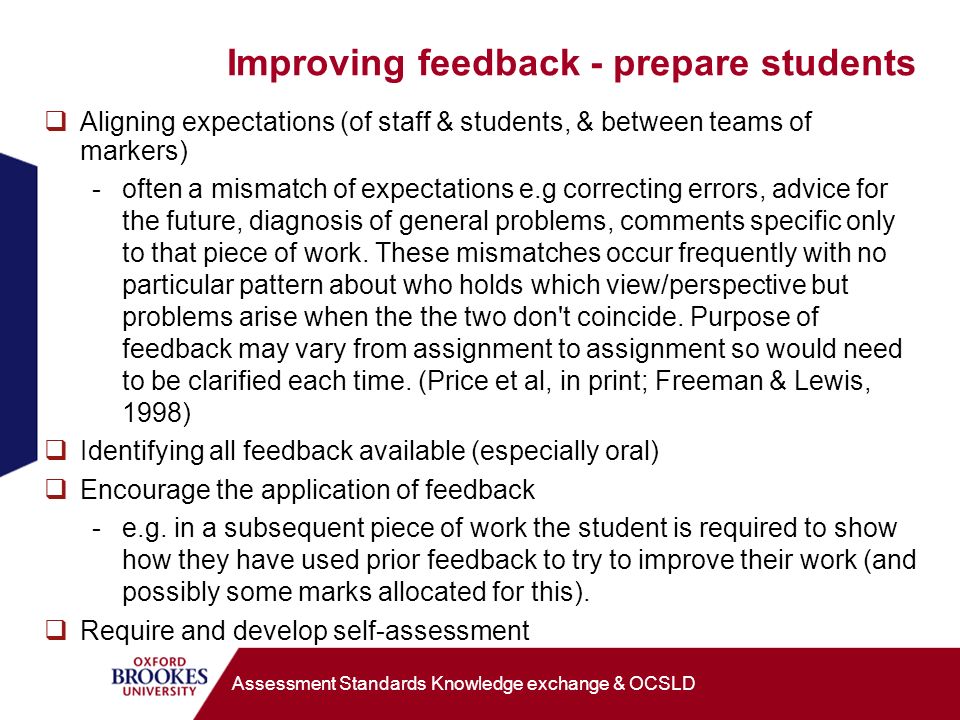 Improving feedback - prepare students

❑ Aligning expectations (of staff & students, & between teams of markers)

- often a mismatch of expectations e.g correcting errors, advice for the future, diagnosis of general problems, comments specific only to that piece of work. These mismatches occur frequently with no particular pattern about who holds which view/perspective but problems arise when the the two don't coincide. Purpose of feedback may vary from assignment to assignment so would need to be clarified each time. (Price et al, in print; Freeman & Lewis, 1998)

❑ Identifying all feedback available (especially oral)

❑ Encourage the application of feedback

- e.g. in a subsequent piece of work the student is required to show how they have used prior feedback to try to improve their work (and possibly some marks allocated for this).

❑ Require and develop self-assessment

OXFORD BROOKES UNIVERSITY

Assessment Standards Knowledge exchange & OCSLD